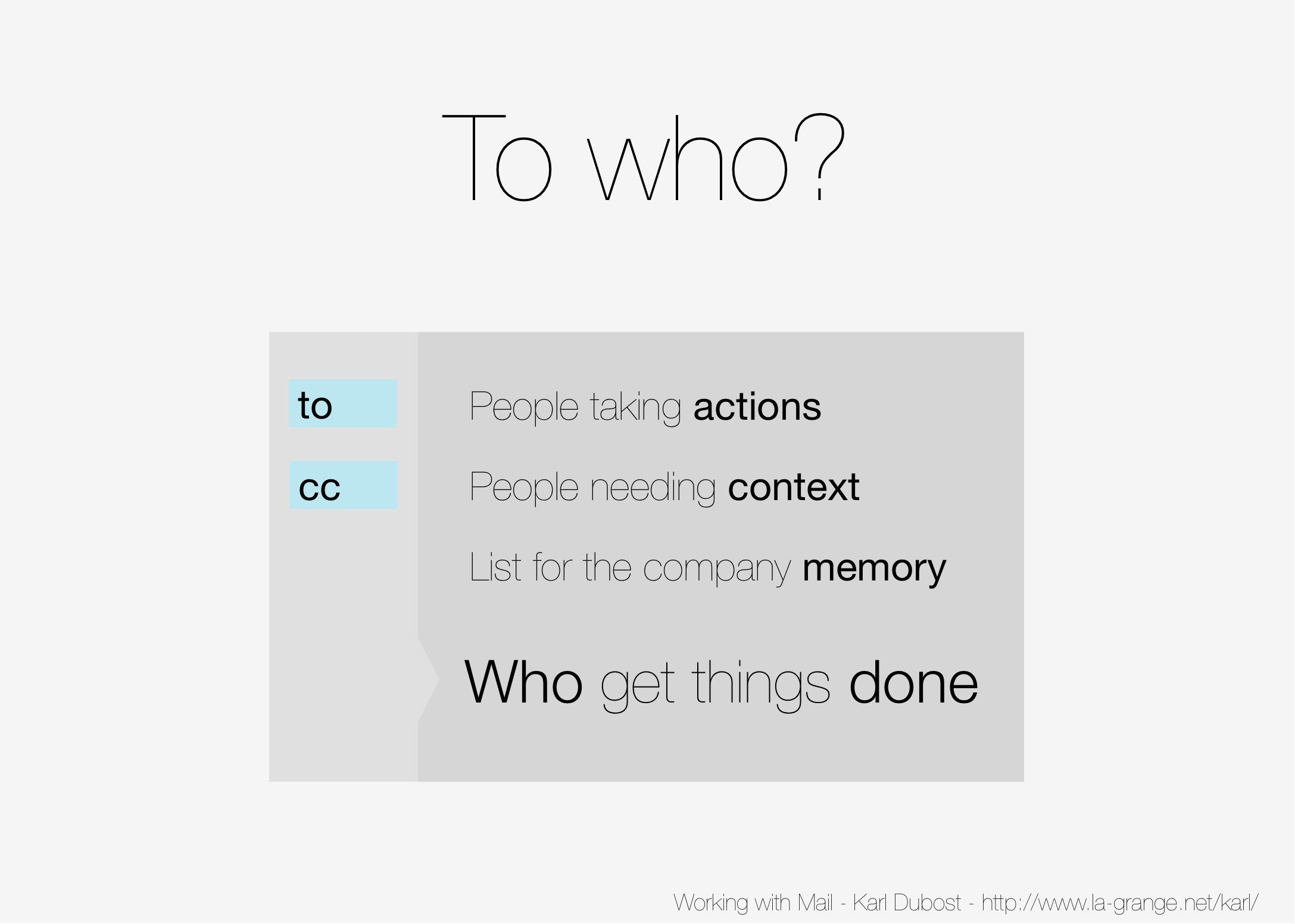 To who?

to

cc

People taking actions

People needing context

List for the company memory

Who get things done

Working with Mail - Karl Dubost - http://www.la-grange.net/karl/